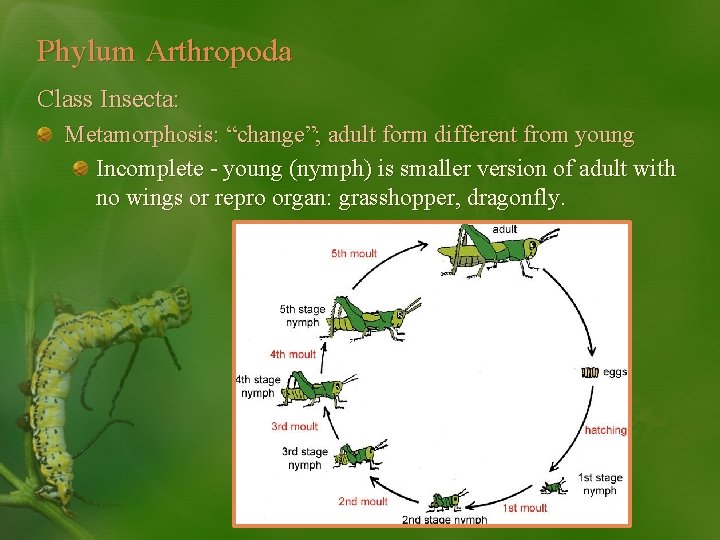 Phylum Arthropoda

Class Insecta:

Metamorphosis: “change”; adult form different from young

Incomplete - young (nymph) is smaller version of adult with no wings or repro organ: grasshopper, dragonfly.

adult
eggs
hatching
1st stage nymph
1st moult
2nd stage nymph
2nd moult
3rd stage nymph
3rd moult
4th stage nymph
4th moult
5th stage nymph
5th moult